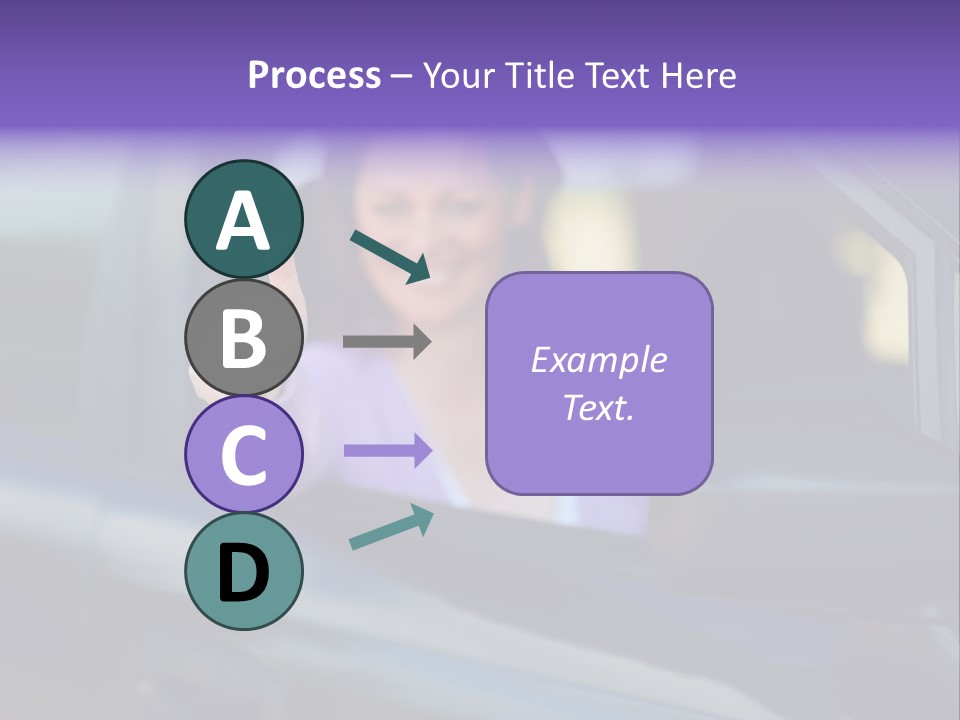 Process – Your Title Text Here

A

B

C

D

Example Text.